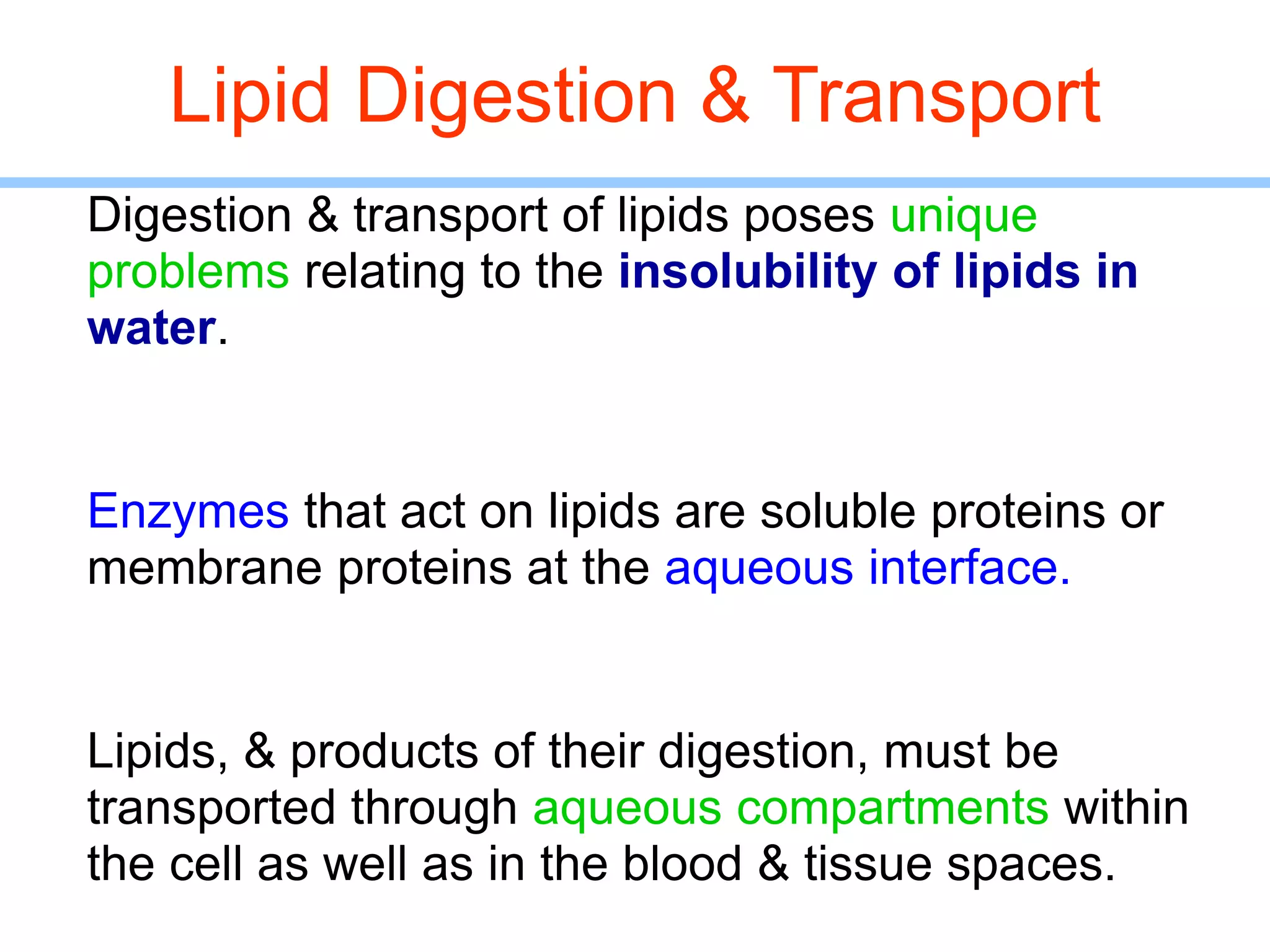 Lipid Digestion & Transport

Digestion & transport of lipids poses unique problems relating to the insolubility of lipids in water.

Enzymes that act on lipids are soluble proteins or membrane proteins at the aqueous interface.

Lipids, & products of their digestion, must be transported through aqueous compartments within the cell as well as in the blood & tissue spaces.